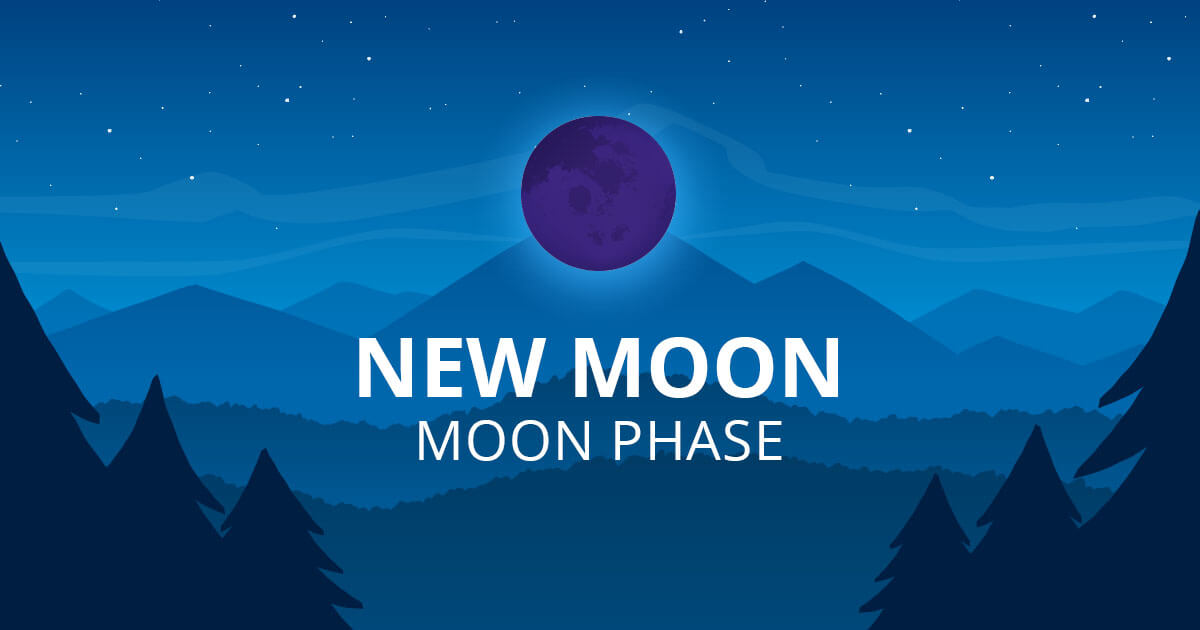 NEW MOON
MOON PHASE